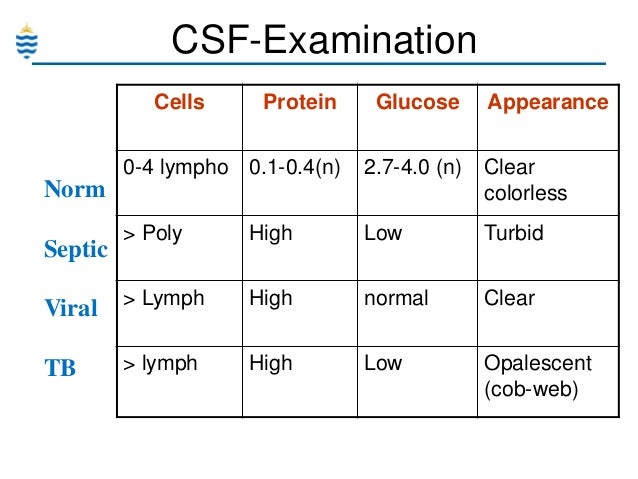 CSF-Examination

| | Cells | Protein | Glucose | Appearance |
|---|---|---|---|---|
| Norm | 0-4 lympho | 0.1-0.4(n) | 2.7-4.0 (n) | Clear colorless |
| Septic | > Poly | High | Low | Turbid |
| Viral | > Lymph | High | normal | Clear |
| TB | > lymph | High | Low | Opalescent (cob-web) |